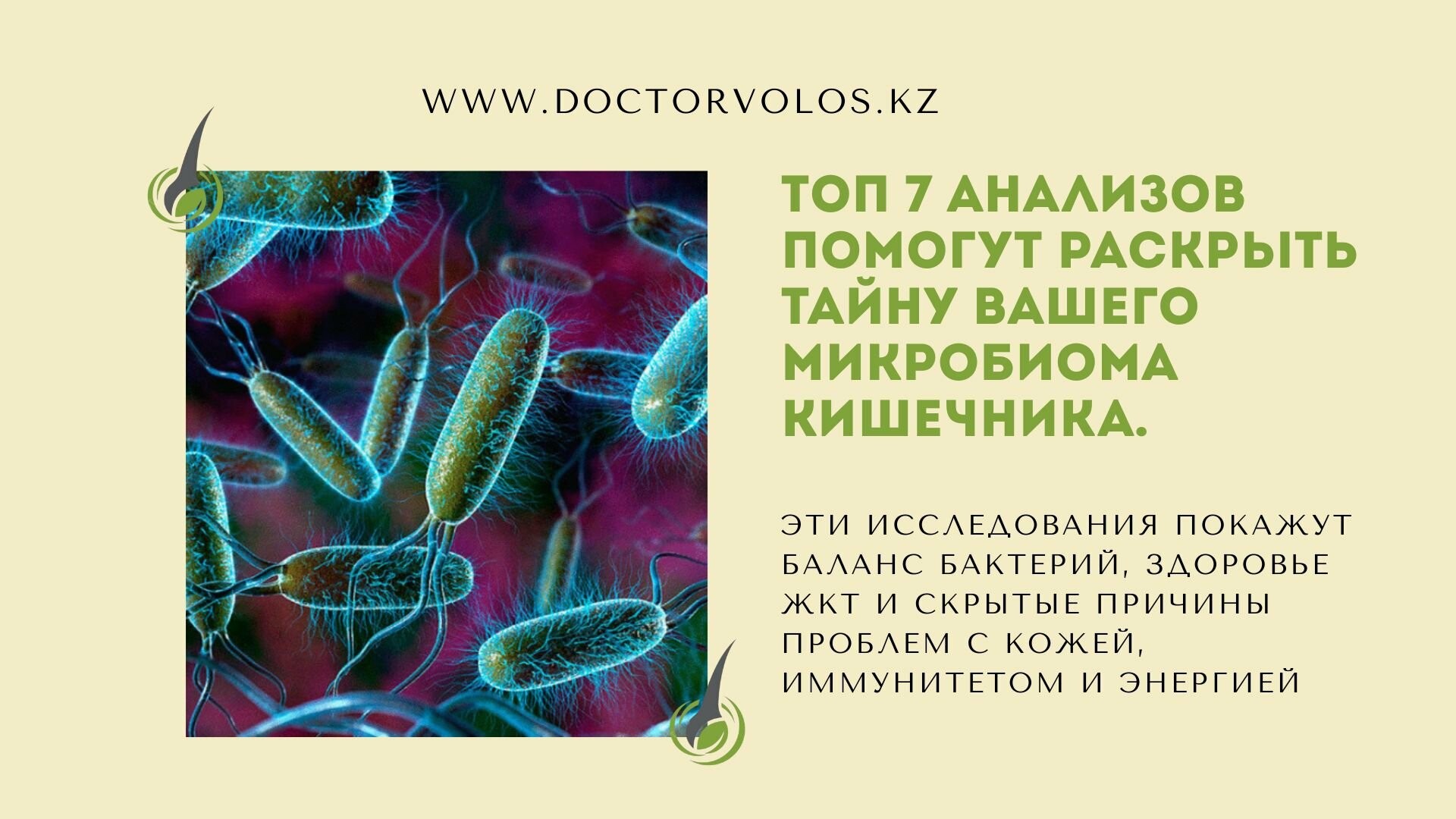 WWW.DOCTORVOLOS.KZ

ТОП 7 АНАЛИЗОВ ПОМОГУТ РАСКРЫТЬ ТАЙНУ ВАШЕГО МИКРОБИОМА КИШЕЧНИКА.

ЭТИ ИССЛЕДОВАНИЯ ПОКАЖУТ БАЛАНС БАКТЕРИЙ, ЗДОРОВЬЕ ЖКТ И СКРЫТЫЕ ПРИЧИНЫ ПРОБЛЕМ С КОЖЕЙ, ИММУНИТЕТОМ И ЭНЕРГИЕЙ